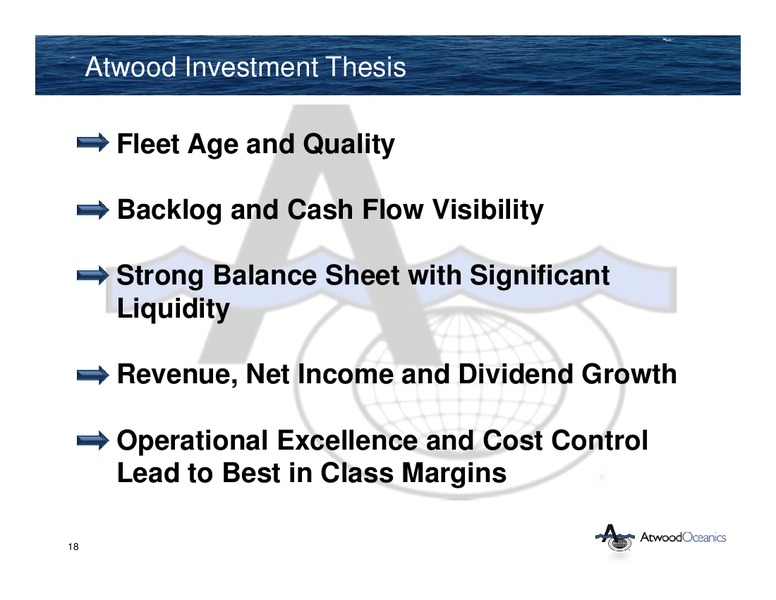 Atwood Investment Thesis

Fleet Age and Quality

Backlog and Cash Flow Visibility

Strong Balance Sheet with Significant Liquidity

Revenue, Net Income and Dividend Growth

Operational Excellence and Cost Control Lead to Best in Class Margins

18

AtwoodOceanics